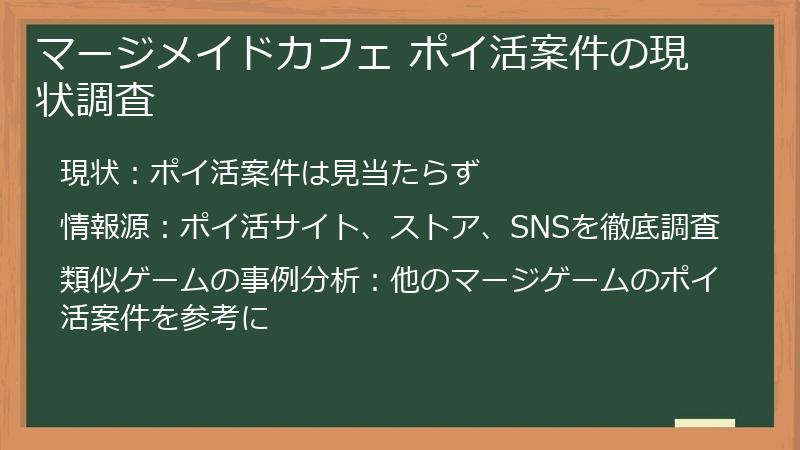 マージメイドカフェ ポイ活案件の現状調査

現状：ポイ活案件は見当たらず

情報源：ポイ活サイト、ストア、SNSを徹底調査

類似ゲームの事例分析：他のマージゲームのポイ活案件を参考に